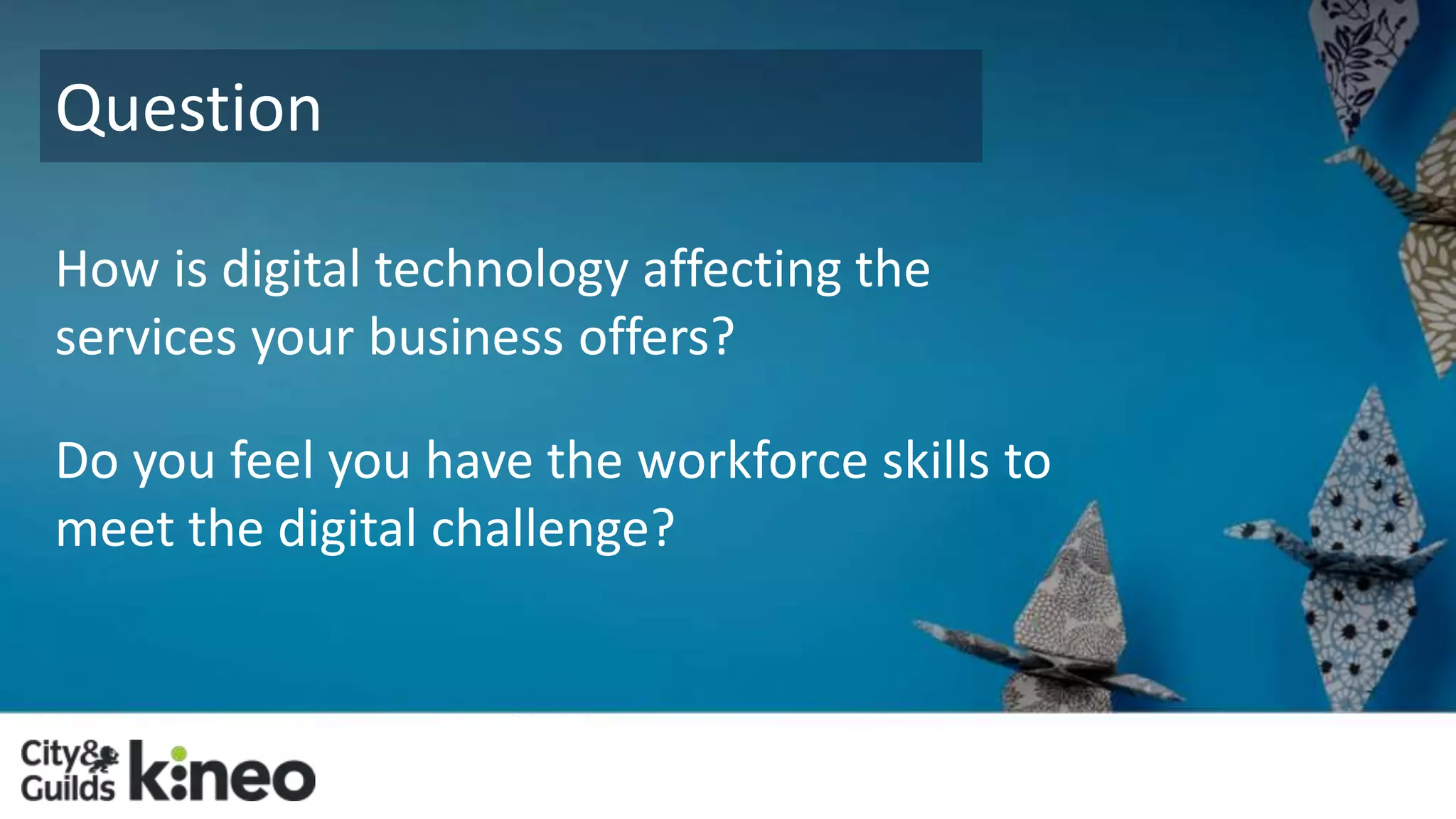 Question

How is digital technology affecting the services your business offers?

Do you feel you have the workforce skills to meet the digital challenge?

City& Guilds kineo